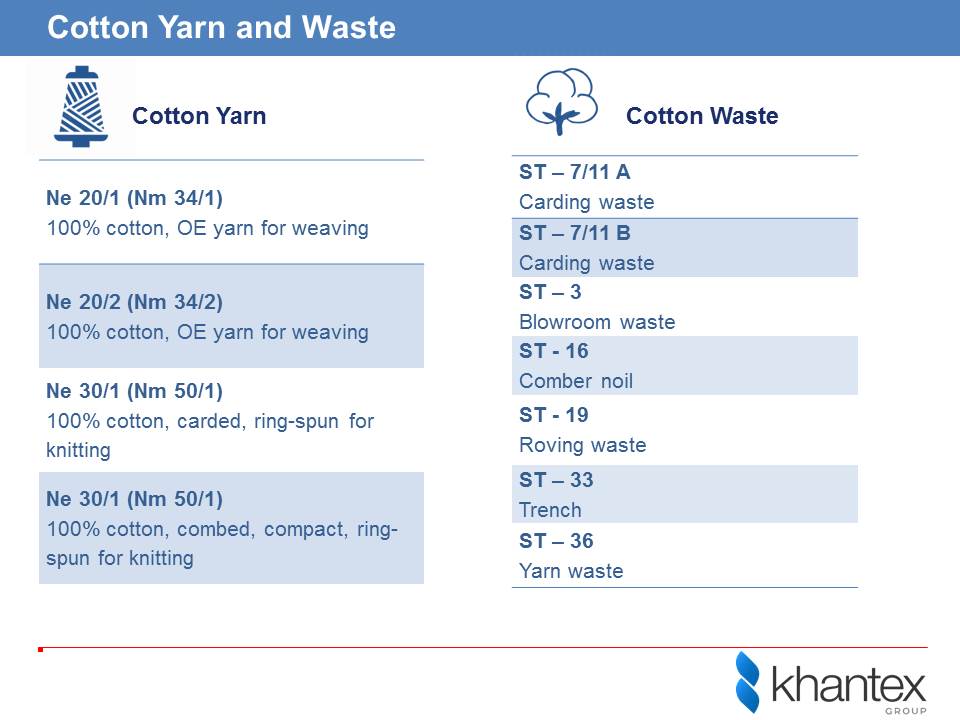 Cotton Yarn and Waste

Cotton Yarn

Ne 20/1 (Nm 34/1)
100% cotton, OE yarn for weaving

Ne 20/2 (Nm 34/2)
100% cotton, OE yarn for weaving

Ne 30/1 (Nm 50/1)
100% cotton, carded, ring-spun for knitting

Ne 30/1 (Nm 50/1)
100% cotton, combed, compact, ring-spun for knitting

Cotton Waste

ST – 7/11 A
Carding waste

ST – 7/11 B
Carding waste

ST – 3
Blowroom waste

ST - 16
Comber noil

ST - 19
Roving waste

ST – 33
Trench

ST – 36
Yarn waste

khantex
GROUP